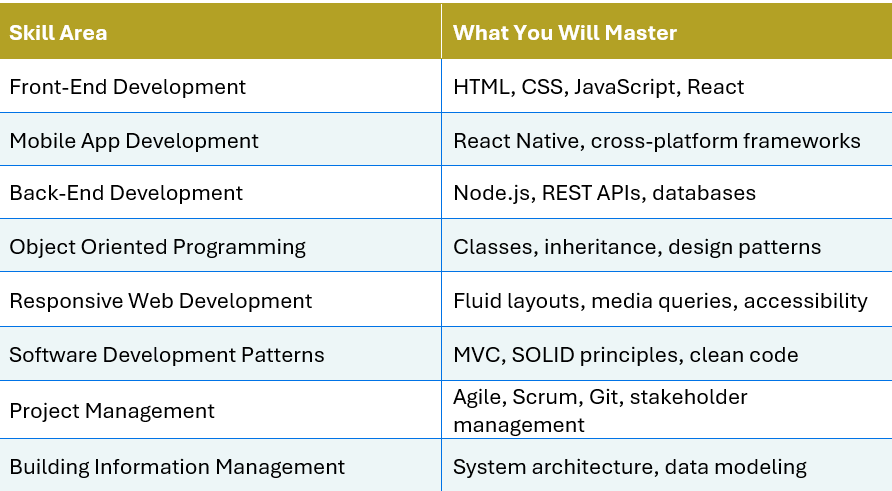 | Skill Area | What You Will Master |
|---|---|
| Front-End Development | HTML, CSS, JavaScript, React |
| Mobile App Development | React Native, cross-platform frameworks |
| Back-End Development | Node.js, REST APIs, databases |
| Object Oriented Programming | Classes, inheritance, design patterns |
| Responsive Web Development | Fluid layouts, media queries, accessibility |
| Software Development Patterns | MVC, SOLID principles, clean code |
| Project Management | Agile, Scrum, Git, stakeholder management |
| Building Information Management | System architecture, data modeling |